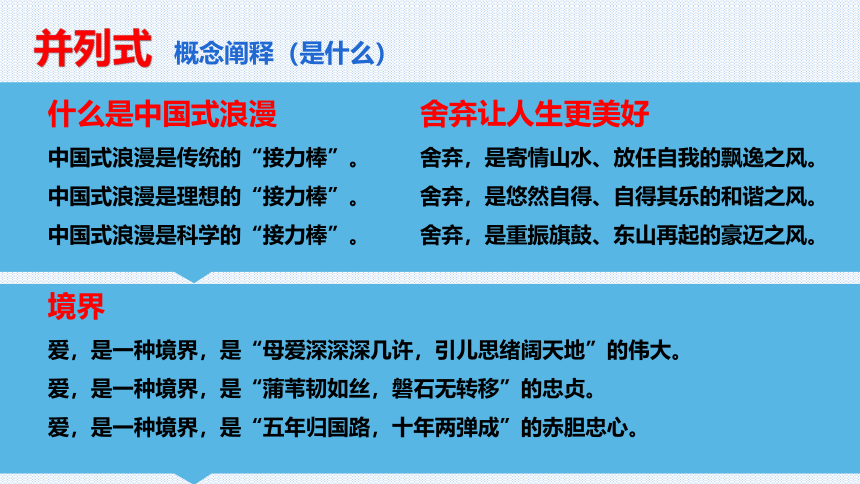 并列式 概念阐释（是什么）

什么是中国式浪漫

中国式浪漫是传统的“接力棒”。
中国式浪漫是理想的“接力棒”。
中国式浪漫是科学的“接力棒”。

舍弃让人生更美好

舍弃，是寄情山水、放任自我的飘逸之风。
舍弃，是悠然自得、自得其乐的和谐之风。
舍弃，是重振旗鼓、东山再起的豪迈之风。

境界

爱，是一种境界，是“母爱深深深几许，引儿思绪阔天地”的伟大。
爱，是一种境界，是“蒲苇韧如丝，磐石无转移”的忠贞。
爱，是一种境界，是“五年归国路，十年两弹成”的赤胆忠心。